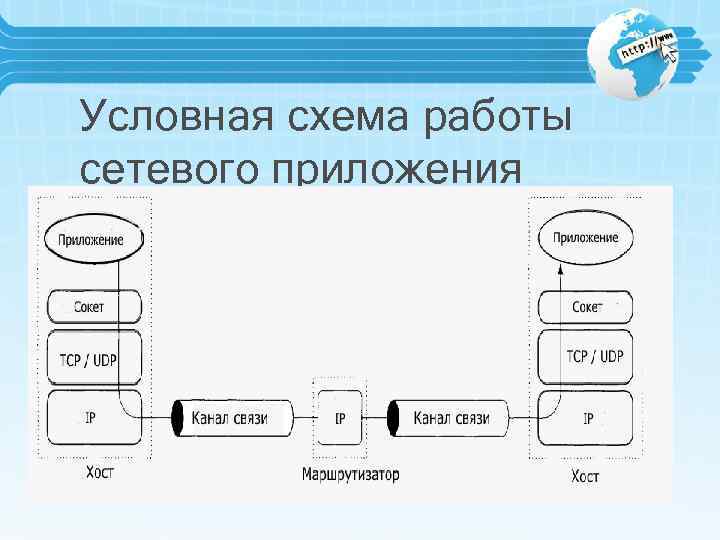 http://www

Условная схема работы сетевого приложения

Приложение

Сокет

TCP / UDP

IP

Хост

Канал связи

IP

Маршрутизатор

Канал связи

Приложение

Сокет

TCP / UDP

IP

Хост